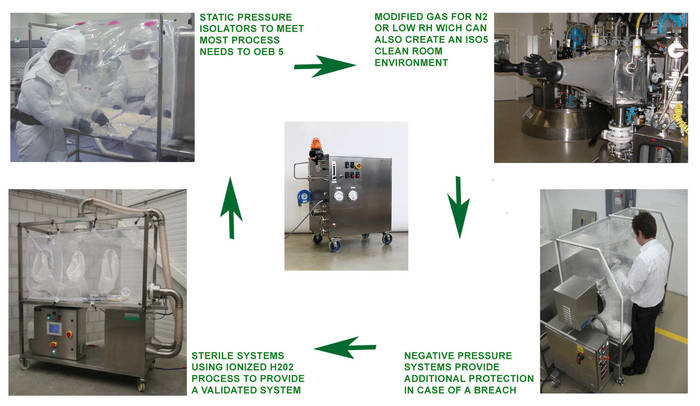 STATIC PRESSURE ISOLATORS TO MEET MOST PROCESS NEEDS TO OEB 5

MODIFIED GAS FOR N2 OR LOW RH WICH CAN ALSO CREATE AN ISO5 CLEAN ROOM ENVIRONMENT

NEGATIVE PRESSURE SYSTEMS PROVIDE ADDITIONAL PROTECTION IN CASE OF A BREACH

STERILE SYSTEMS USING IONIZED H202 PROCESS TO PROVIDE A VALIDATED SYSTEM